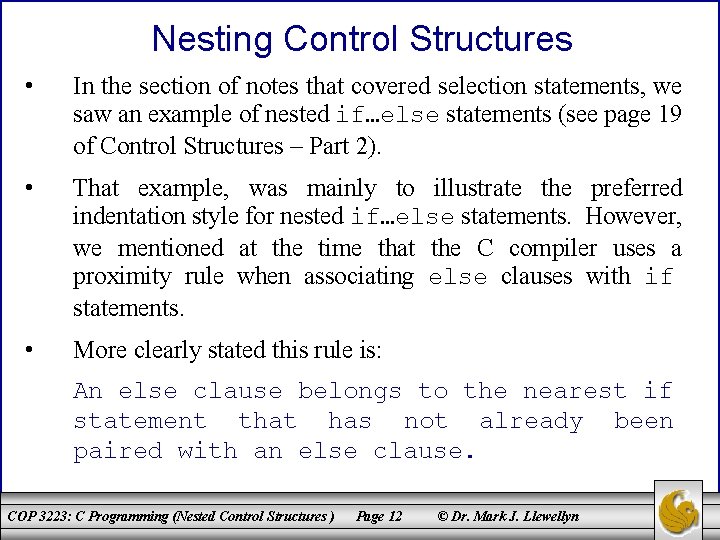 Nesting Control Structures

• In the section of notes that covered selection statements, we saw an example of nested if…else statements (see page 19 of Control Structures – Part 2).

• That example, was mainly to illustrate the preferred indentation style for nested if…else statements. However, we mentioned at the time that the C compiler uses a proximity rule when associating else clauses with if statements.

• More clearly stated this rule is:

An else clause belongs to the nearest if statement that has not already been paired with an else clause.

COP 3223: C Programming (Nested Control Structures ) Page 12 © Dr. Mark J. Llewellyn